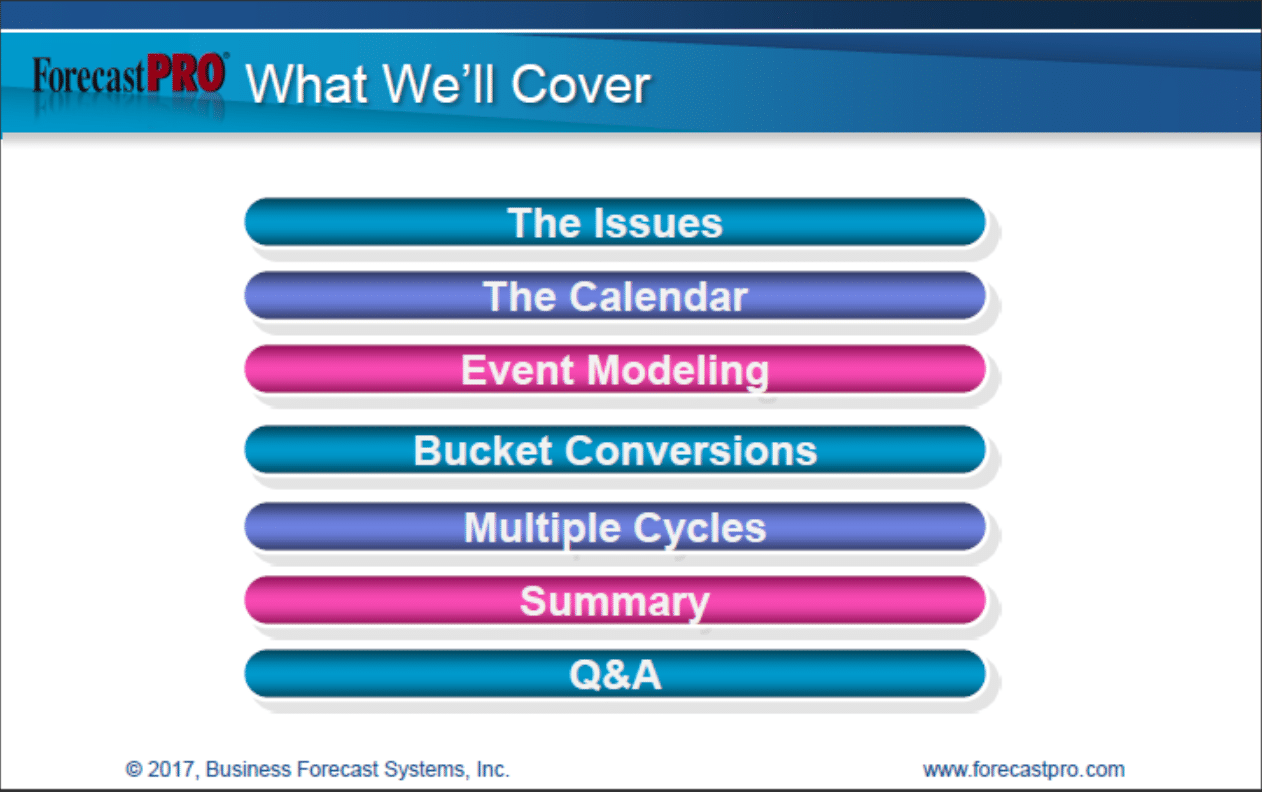 ForecastPRO® What We'll Cover

The Issues

The Calendar

Event Modeling

Bucket Conversions

Multiple Cycles

Summary

Q&A

© 2017, Business Forecast Systems, Inc.

www.forecastpro.com